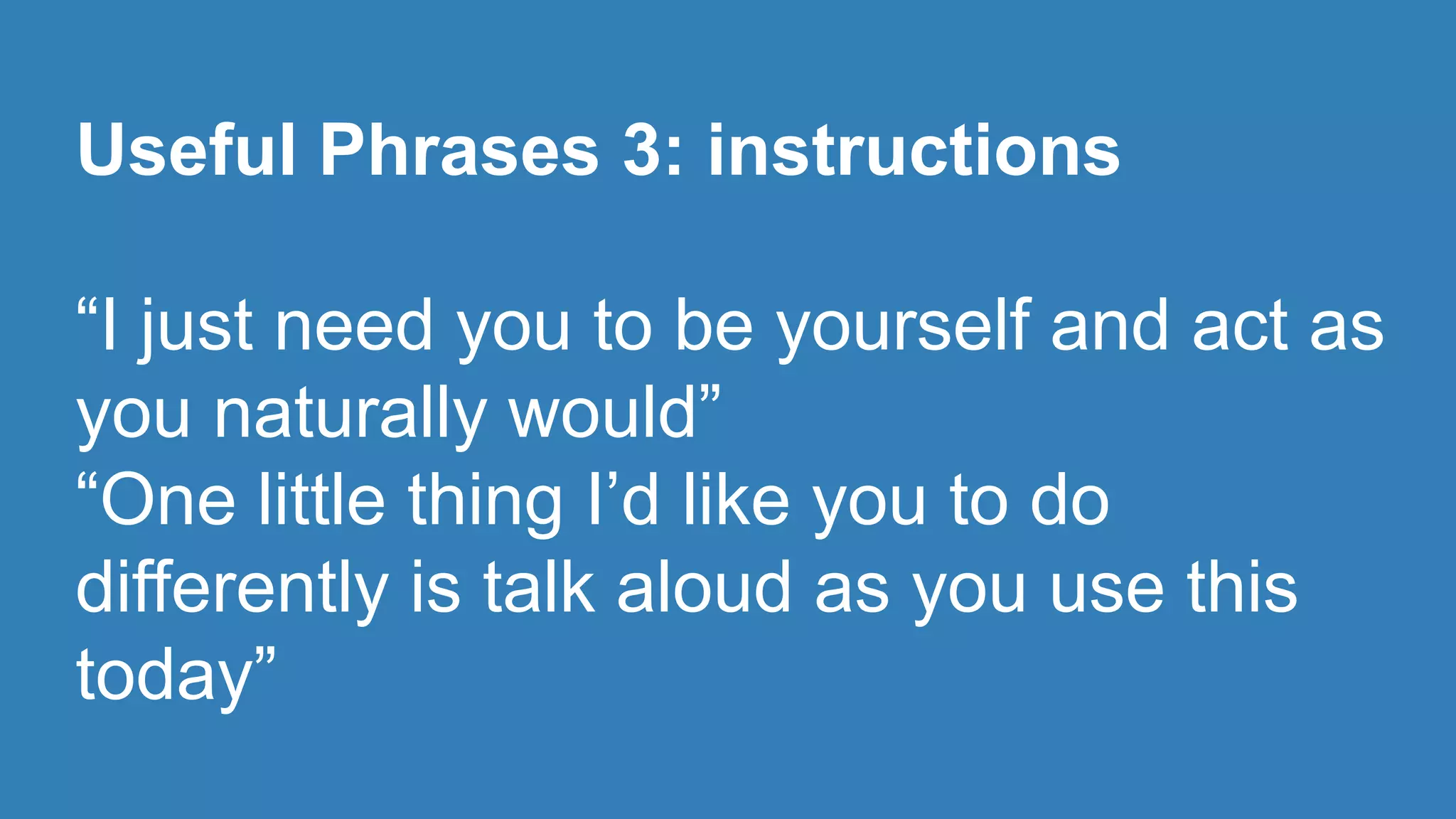 Useful Phrases 3: instructions

“I just need you to be yourself and act as you naturally would”
“One little thing I’d like you to do differently is talk aloud as you use this today”